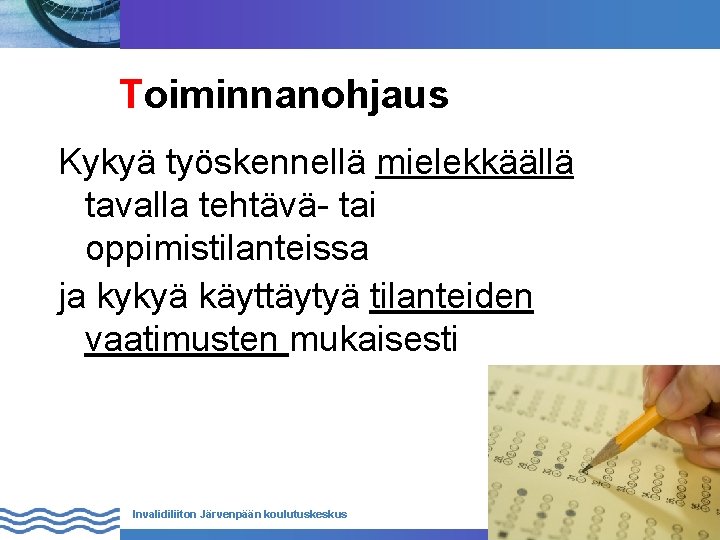 Toiminnanohjaus

Kykyä työskennellä mielekkäällä tavalla tehtävä- tai oppimistilanteissa

ja kykyä käyttäytyä tilanteiden vaatimusten mukaisesti

Invalidiliiton Järvenpään koulutuskeskus